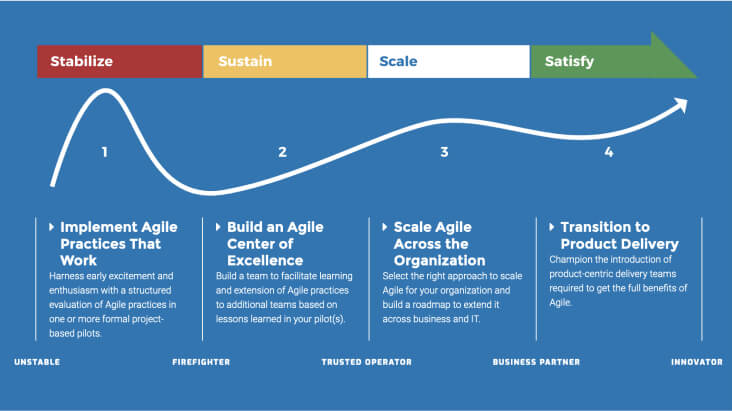 Stabilize
Sustain
Scale
Satisfy

1
2
3
4

Implement Agile Practices That Work
Harness early excitement and enthusiasm with a structured evaluation of Agile practices in one or more formal project-based pilots.

Build an Agile Center of Excellence
Build a team to facilitate learning and extension of Agile practices to additional teams based on lessons learned in your pilot(s).

Scale Agile Across the Organization
Select the right approach to scale Agile for your organization and build a roadmap to extend it across business and IT.

Transition to Product Delivery
Champion the introduction of product-centric delivery teams required to get the full benefits of Agile.

UNSTABLE
FIREFIGHTER
TRUSTED OPERATOR
BUSINESS PARTNER
INNOVATOR